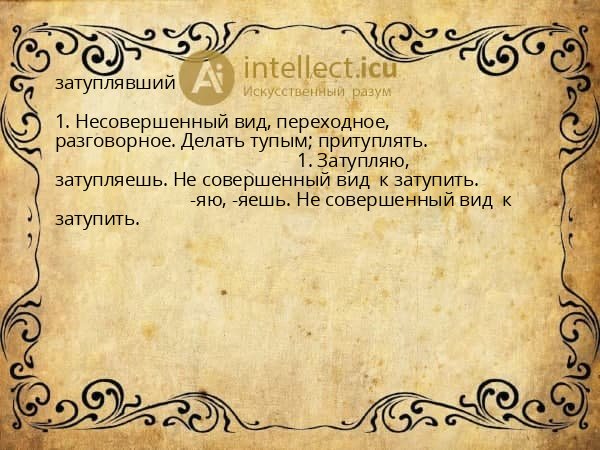 затуплявший

Ai intellect.icu
Искусственный разум

1. Несовершенный вид, переходное, разговорное. Делать тупым; притуплять.
1. Затупляю, затупляешь. Не совершенный вид к затупить.
-яю, -яешь. Не совершенный вид к затупить.